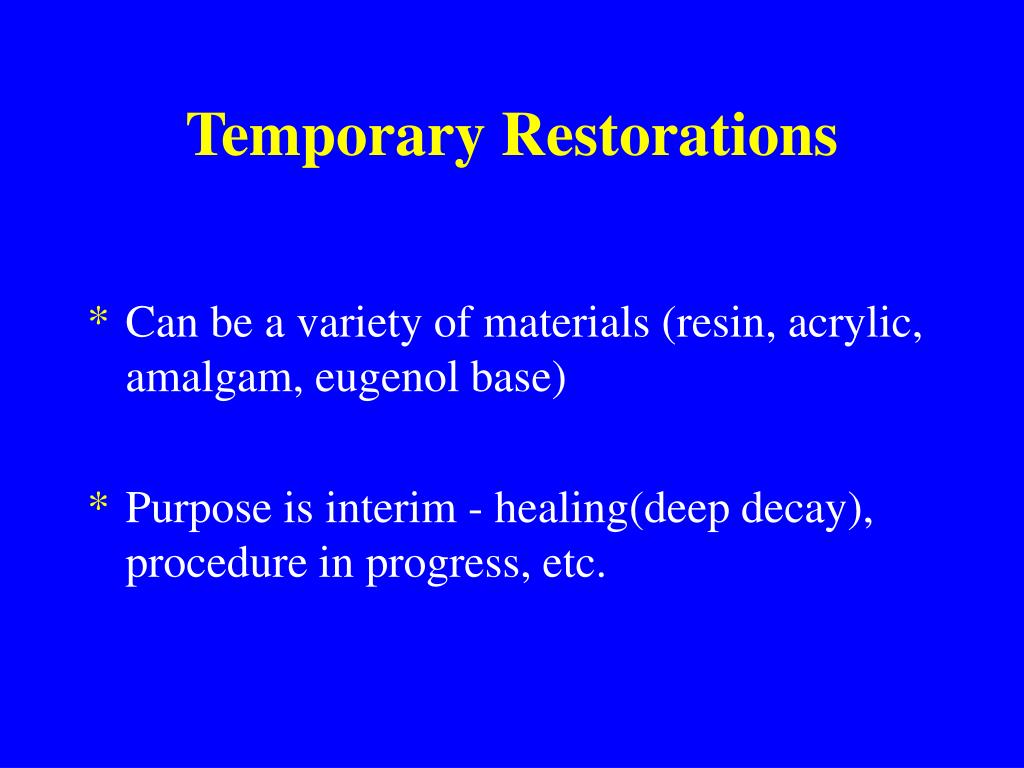 Temporary Restorations

* Can be a variety of materials (resin, acrylic, amalgam, eugenol base)

* Purpose is interim - healing(deep decay), procedure in progress, etc.